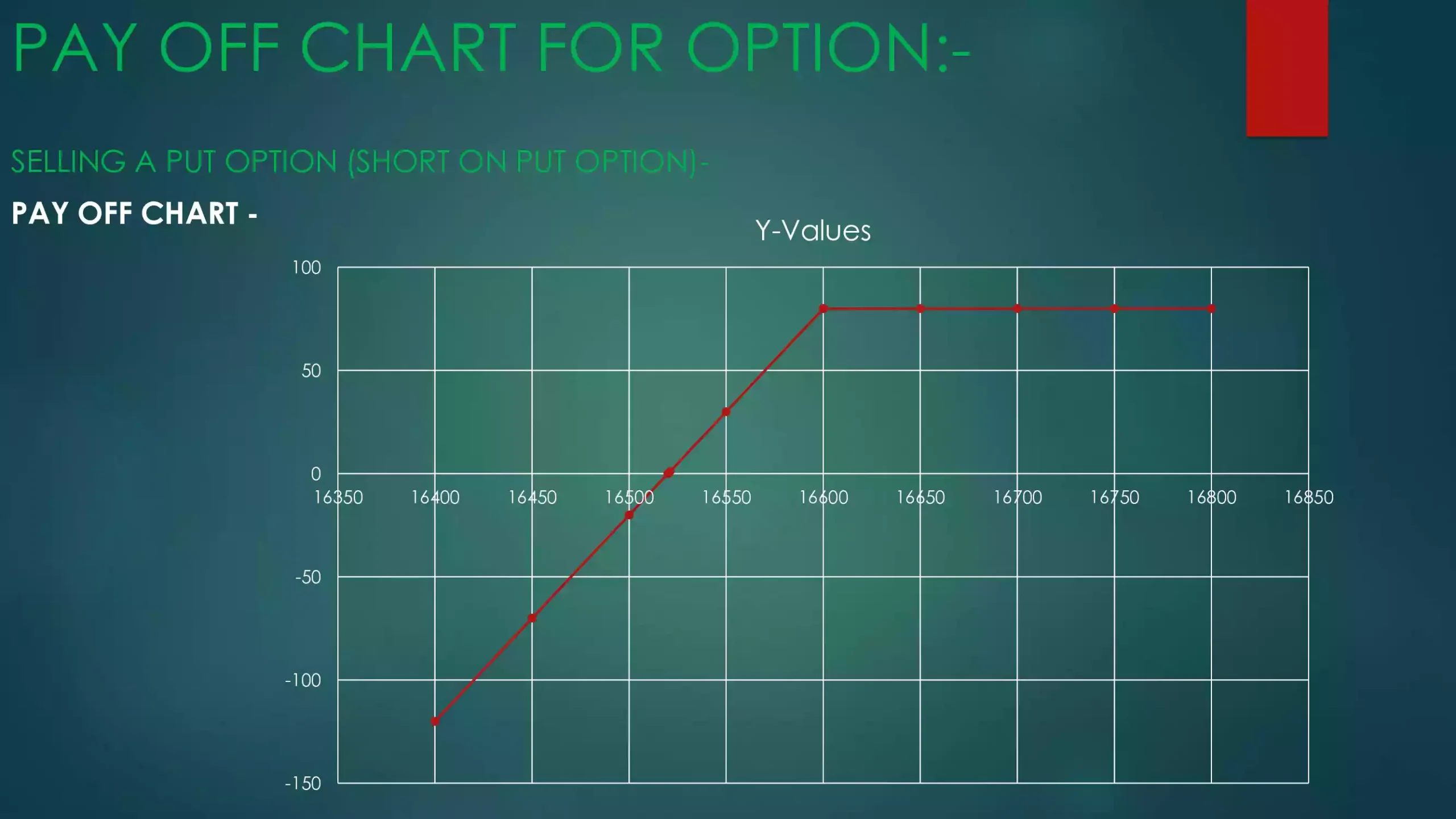 PAY OFF CHART FOR OPTION:-

SELLING A PUT OPTION (SHORT ON PUT OPTION)-

PAY OFF CHART -

Y-Values

100
50
0
-50
-100
-150

16350 16400 16450 16500 16550 16600 16650 16700 16750 16800 16850